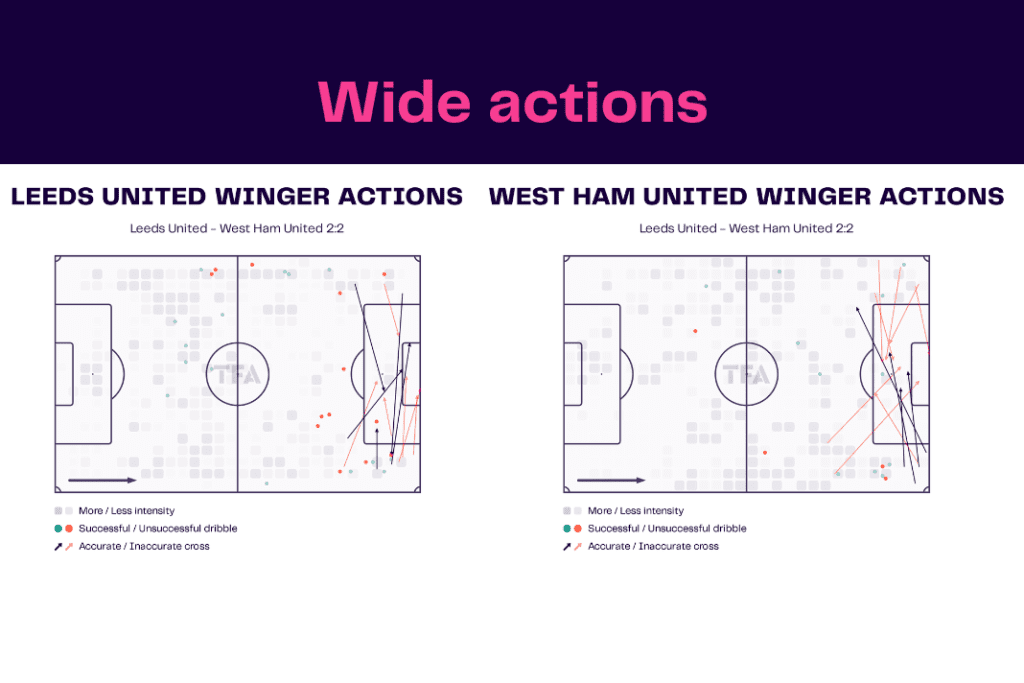 Wide actions

LEEDS UNITED WINGER ACTIONS

Leeds United - West Ham United 2:2

TFA

More / Less intensity
Successful / Unsuccessful dribble
Accurate / Inaccurate cross

WEST HAM UNITED WINGER ACTIONS

Leeds United - West Ham United 2:2

TFA

More / Less intensity
Successful / Unsuccessful dribble
Accurate / Inaccurate cross